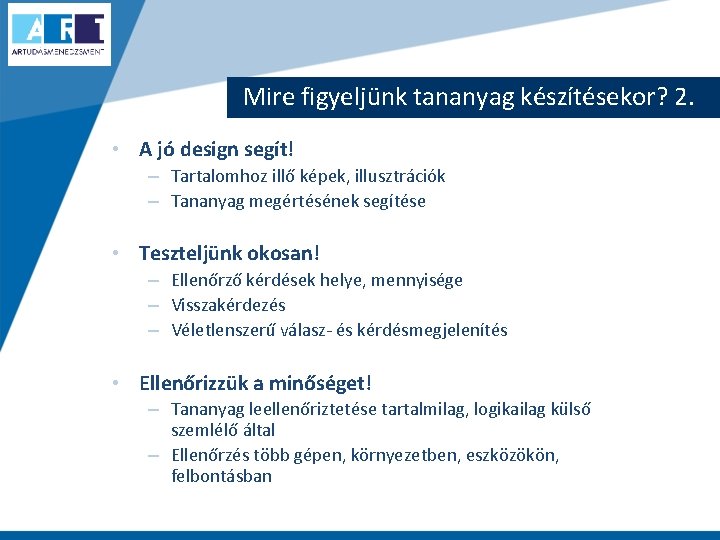 ART
ARTUDÁSMENEDZSMENT

Mire figyeljünk tananyag készítésekor? 2.

• A jó design segít!
– Tartalomhoz illő képek, illusztrációk
– Tananyag megértésének segítése

• Teszteljünk okosan!
– Ellenőrző kérdések helye, mennyisége
– Visszakérdezés
– Véletlenszerű válasz- és kérdésmegjelenítés

• Ellenőrizzük a minőséget!
– Tananyag leellenőriztetése tartalmilag, logikailag külső szemlélő által
– Ellenőrzés több gépen, környezetben, eszközökön, felbontásban